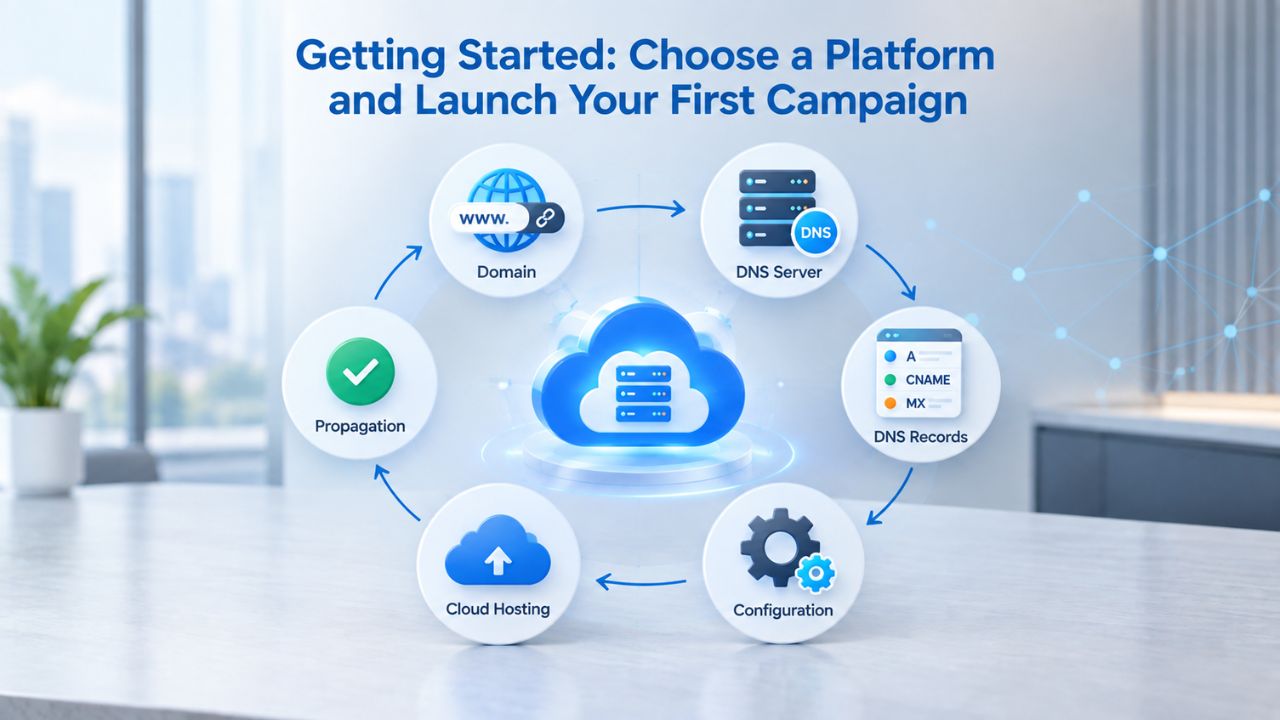 Getting Started: Choose a Platform and Launch Your First Campaign

www.

Domain

DNS

DNS Server

A
CNAME
MX

DNS Records

Configuration

Cloud Hosting

Propagation